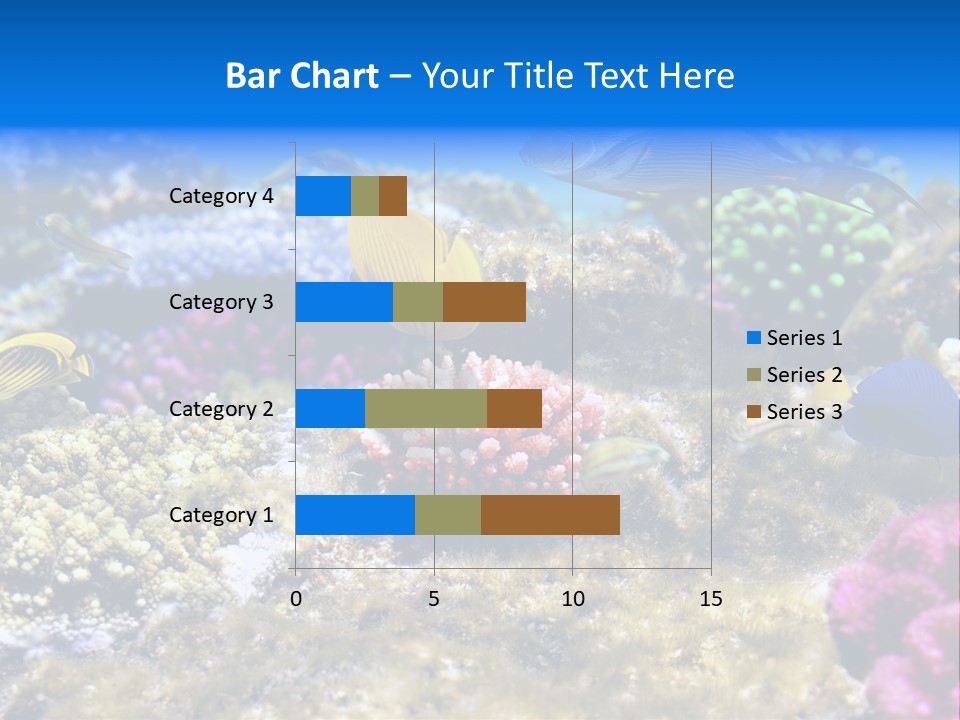 Bar Chart – Your Title Text Here

Category 4
Category 3
Category 2
Category 1

0
5
10
15

Series 1
Series 2
Series 3